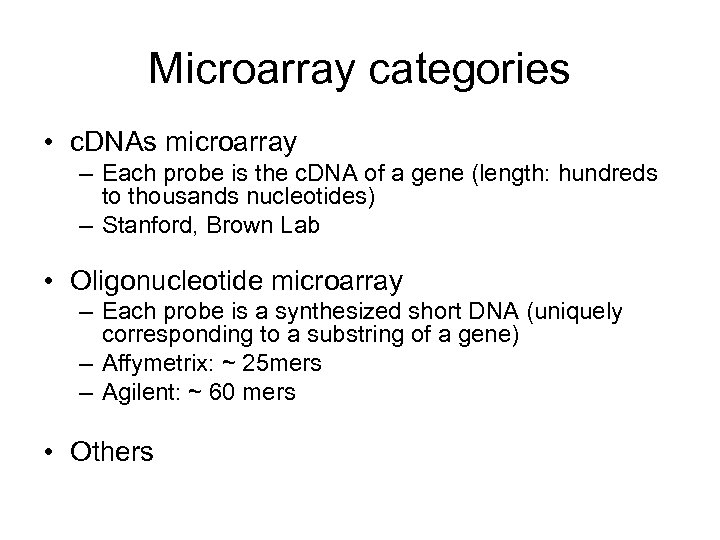 Microarray categories

• cDNAs microarray
– Each probe is the cDNA of a gene (length: hundreds to thousands nucleotides)
– Stanford, Brown Lab

• Oligonucleotide microarray
– Each probe is a synthesized short DNA (uniquely corresponding to a substring of a gene)
– Affymetrix: ~ 25mers
– Agilent: ~ 60 mers

• Others